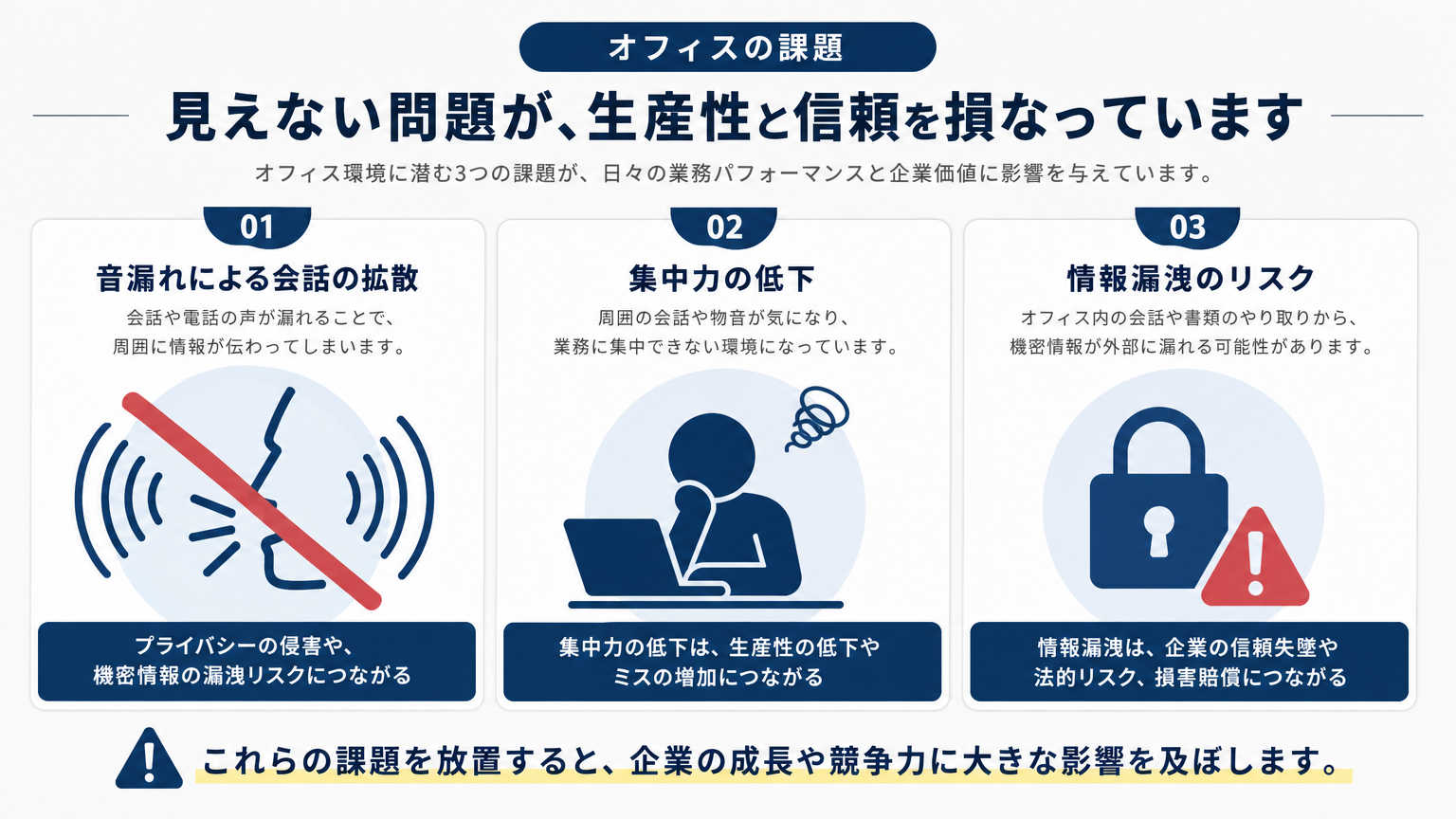 オフィスの課題

見えない問題が、生産性と信頼を損なっています

オフィス環境に潜む3つの課題が、日々の業務パフォーマンスと企業価値に影響を与えています。

01

音漏れによる会話の拡散

会話や電話の声が漏れることで、周囲に情報が伝わってしまいます。

プライバシーの侵害や、機密情報の漏洩リスクにつながる

02

集中力の低下

周囲の会話や物音が気になり、業務に集中できない環境になっています。

集中力の低下は、生産性の低下やミスの増加につながる

03

情報漏洩のリスク

オフィス内の会話や書類のやり取りから、機密情報が外部に漏れる可能性があります。

情報漏洩は、企業の信頼失墜や法的リスク、損害賠償につながる

これらの課題を放置すると、企業の成長や競争力に大きな影響を及ぼします。